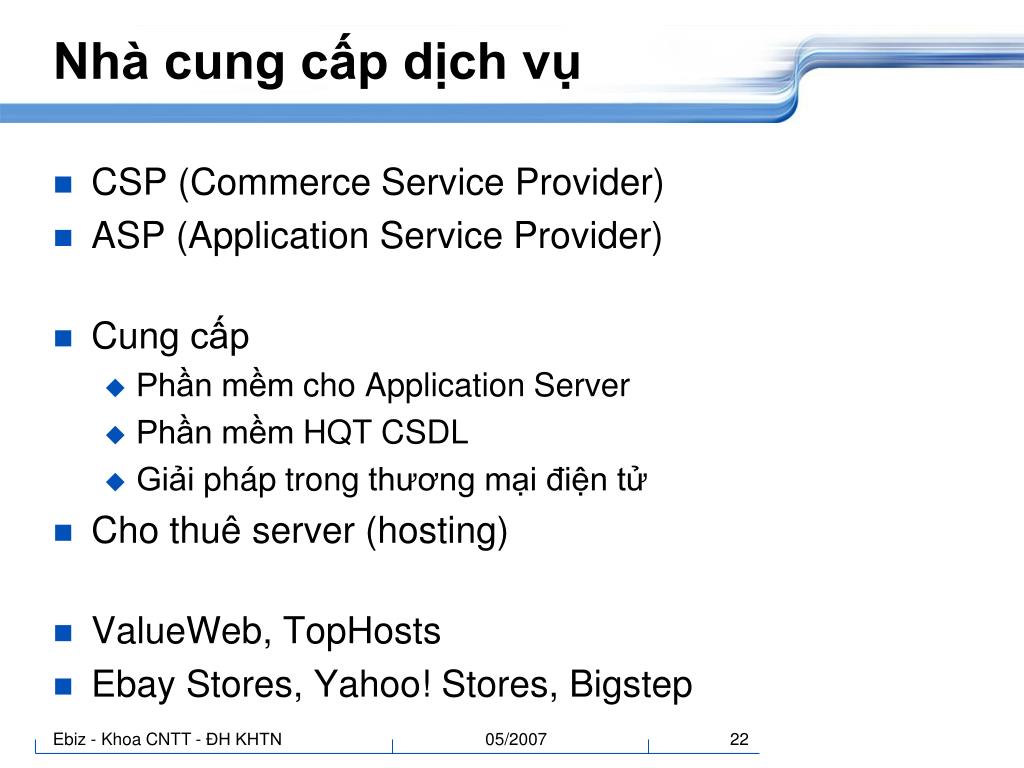 Nhà cung cấp dịch vụ

- CSP (Commerce Service Provider)
- ASP (Application Service Provider)

- Cung cấp
  - Phần mềm cho Application Server
  - Phần mềm HQT CSDL
  - Giải pháp trong thương mại điện tử
- Cho thuê server (hosting)

- ValueWeb, TopHosts
- Ebay Stores, Yahoo! Stores, Bigstep

Ebiz - Khoa CNTT - ĐH KHTN 05/2007 22